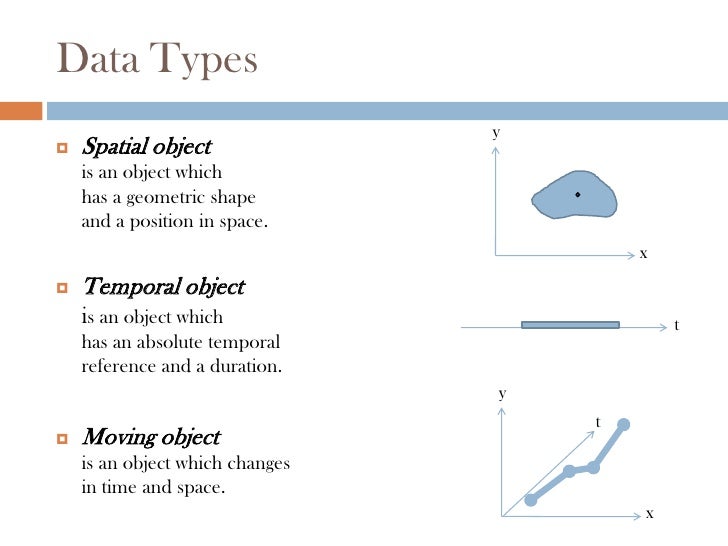 Data Types

Spatial object
is an object which has a geometric shape and a position in space.

y

x

Temporal object
is an object which has an absolute temporal reference and a duration.

t

Moving object
is an object which changes in time and space.

y

t

x